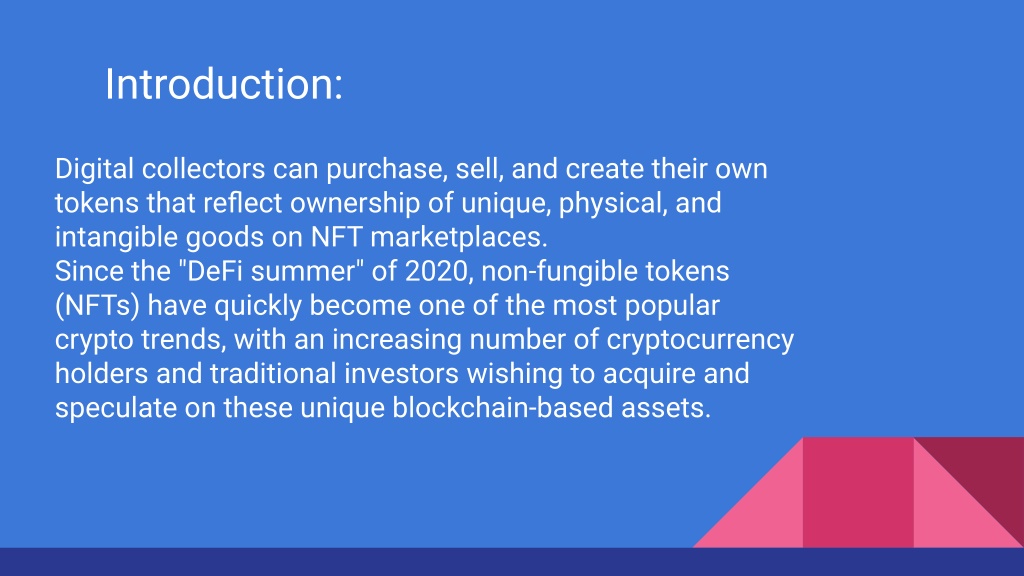 Introduction:

Digital collectors can purchase, sell, and create their own tokens that reflect ownership of unique, physical, and intangible goods on NFT marketplaces.
Since the "DeFi summer" of 2020, non-fungible tokens (NFTs) have quickly become one of the most popular crypto trends, with an increasing number of cryptocurrency holders and traditional investors wishing to acquire and speculate on these unique blockchain-based assets.